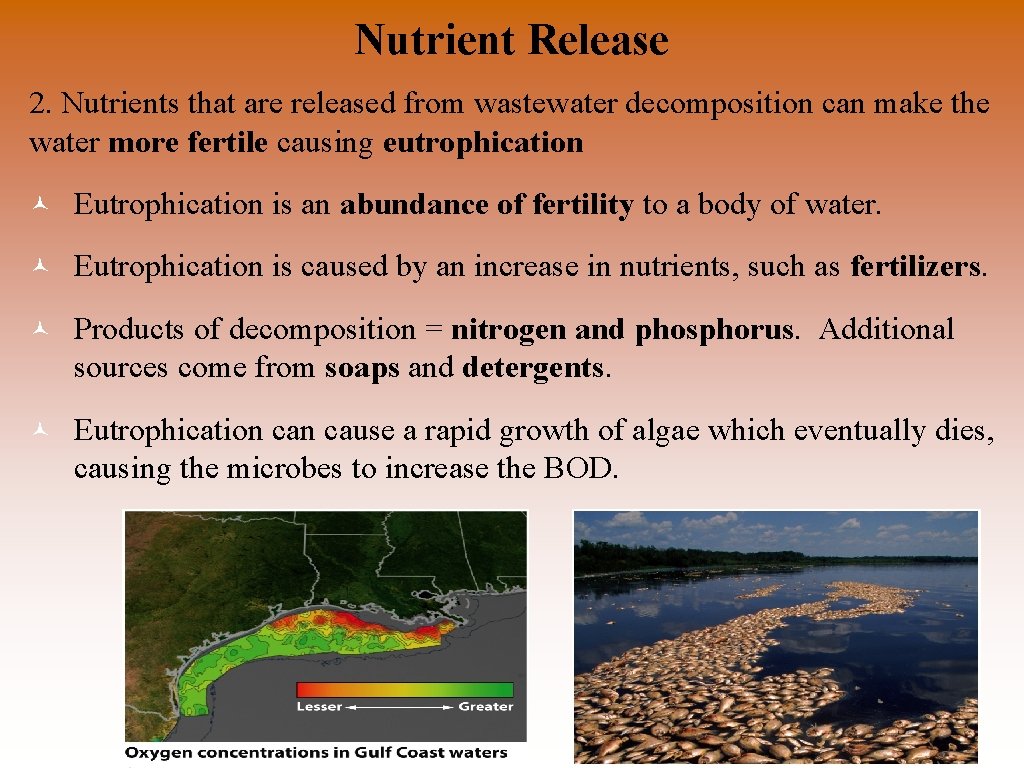 Nutrient Release

2. Nutrients that are released from wastewater decomposition can make the water more fertile causing eutrophication

© Eutrophication is an abundance of fertility to a body of water.

© Eutrophication is caused by an increase in nutrients, such as fertilizers.

© Products of decomposition = nitrogen and phosphorus. Additional sources come from soaps and detergents.

© Eutrophication can cause a rapid growth of algae which eventually dies, causing the microbes to increase the BOD.

Lesser Greater

Oxygen concentrations in Gulf Coast waters